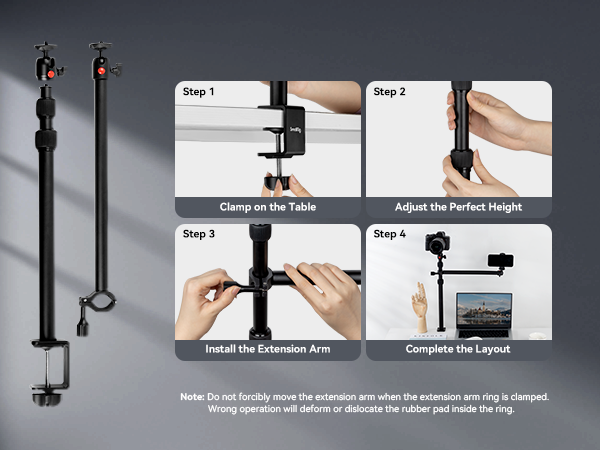 Step 1

SmallRig

Clamp on the Table

Step 2

Adjust the Perfect Height

Step 3

Install the Extension Arm

Step 4

Complete the Layout

Note: Do not forcibly move the extension arm when the extension arm ring is clamped. Wrong operation will deform or dislocate the rubber pad inside the ring.